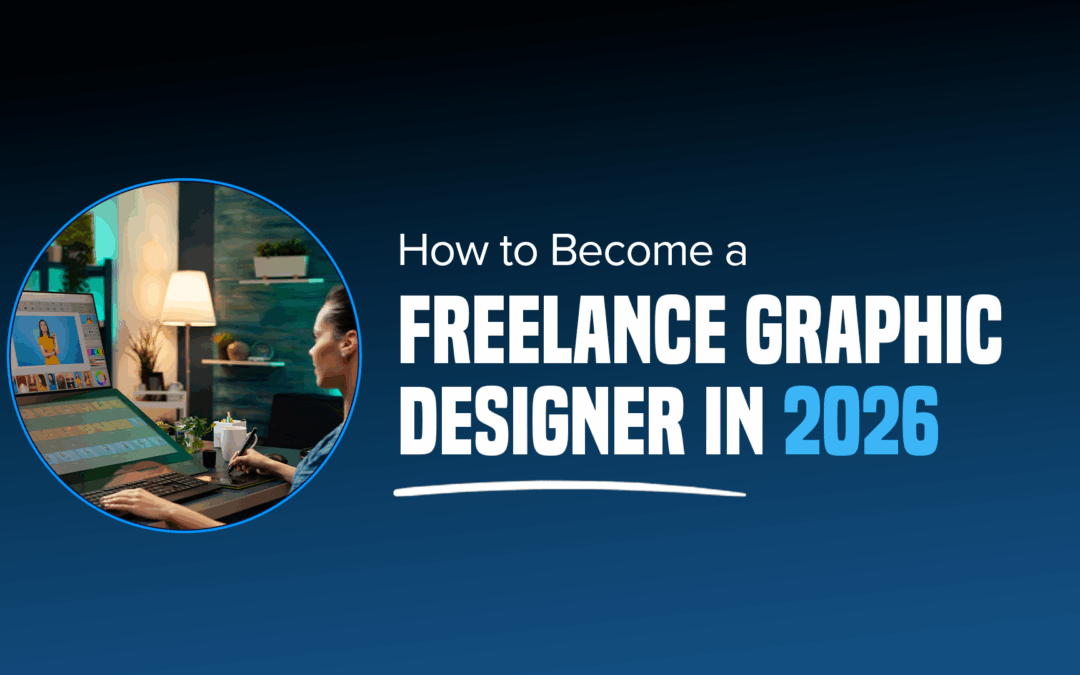 How to Become a
FREELANCE GRAPHIC DESIGNER IN 2026